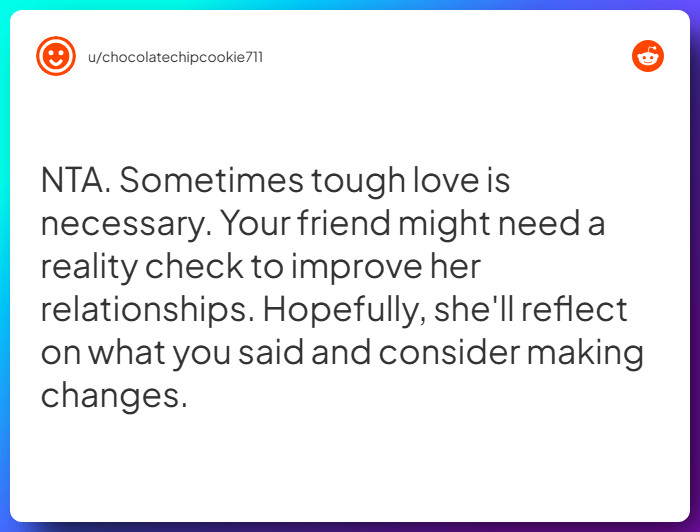 u/chocolatechipcookie711

NTA. Sometimes tough love is necessary. Your friend might need a reality check to improve her relationships. Hopefully, she'll reflect on what you said and consider making changes.